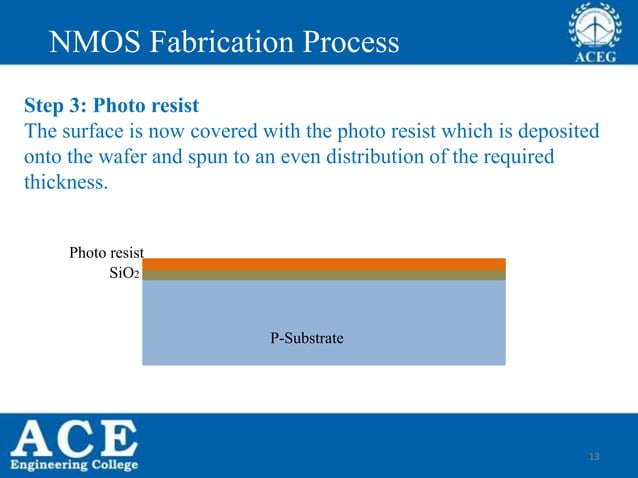 NMOS Fabrication Process

ACEG

Step 3: Photo resist
The surface is now covered with the photo resist which is deposited onto the wafer and spun to an even distribution of the required thickness.

Photo resist
$SiO_2$
P-Substrate

ACE
Engineering College

13